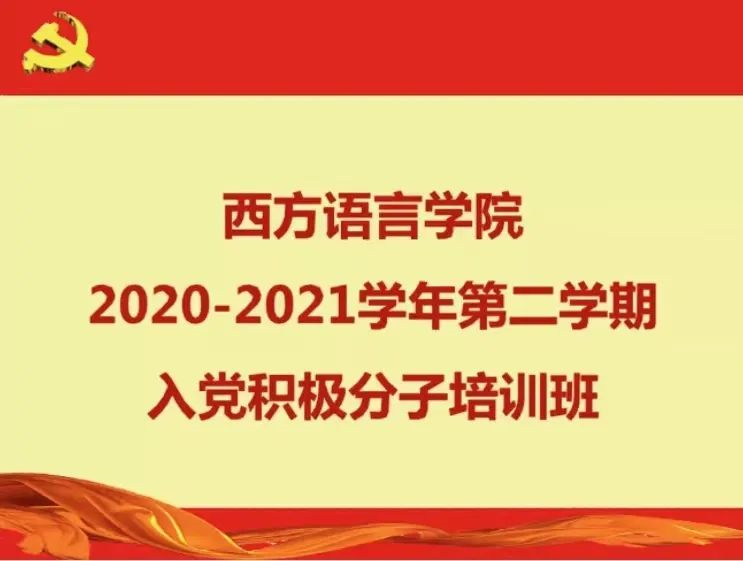 西方语言学院

2020-2021学年第二学期

入党积极分子培训班